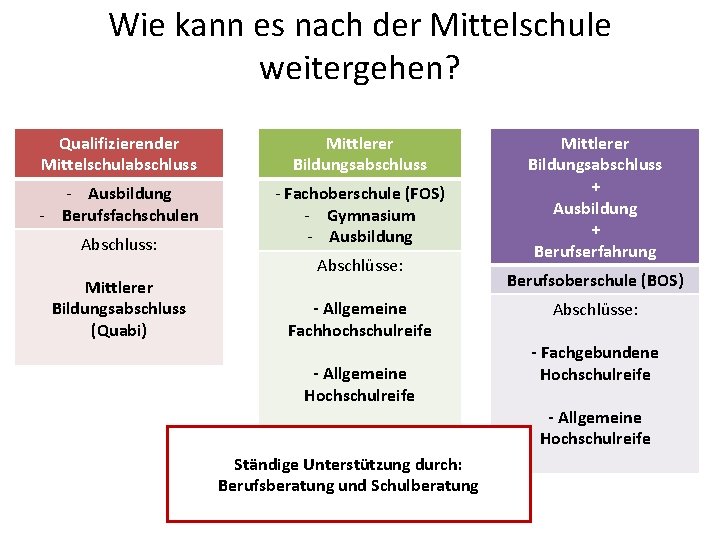 Wie kann es nach der Mittelschule weitergehen?

Qualifizierender Mittelschulabschluss

- Ausbildung
- Berufsfachschulen

Abschluss:

Mittlerer Bildungsabschluss (Quabi)

Mittlerer Bildungsabschluss

- Fachoberschule (FOS)
- Gymnasium
- Ausbildung

Abschlüsse:

- Allgemeine Fachhochschulreife

- Allgemeine Hochschulreife

Mittlerer Bildungsabschluss
+
Ausbildung
+
Berufserfahrung

Berufsoberschule (BOS)

Abschlüsse:

- Fachgebundene Hochschulreife

- Allgemeine Hochschulreife

Ständige Unterstützung durch:
Berufsberatung und Schulberatung